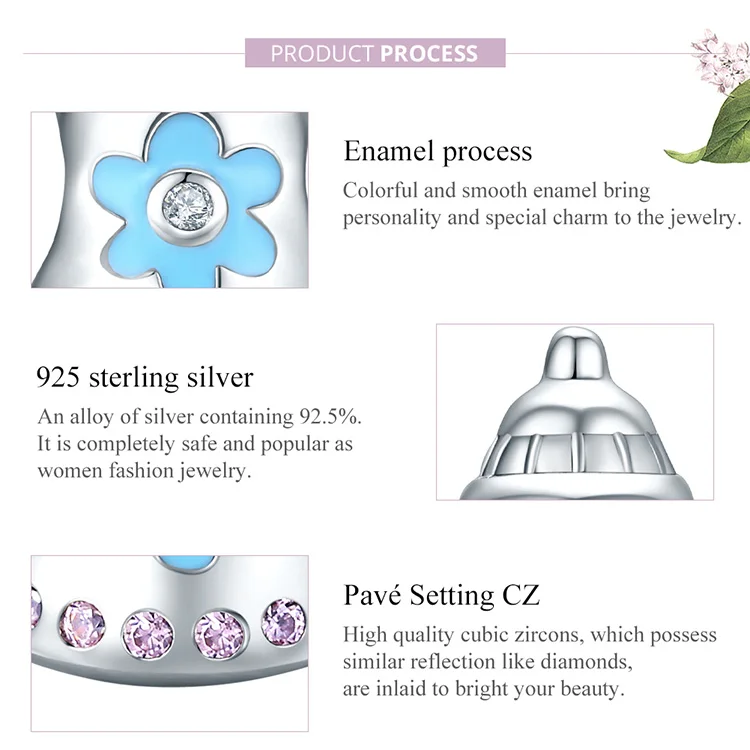 PRODUCT PROCESS

Enamel process
Colorful and smooth enamel bring personality and special charm to the jewelry.

925 sterling silver
An alloy of silver containing 92.5%. It is completely safe and popular as women fashion jewelry.

Pavé Setting CZ
High quality cubic zircons, which possess similar reflection like diamonds, are inlaid to bright your beauty.